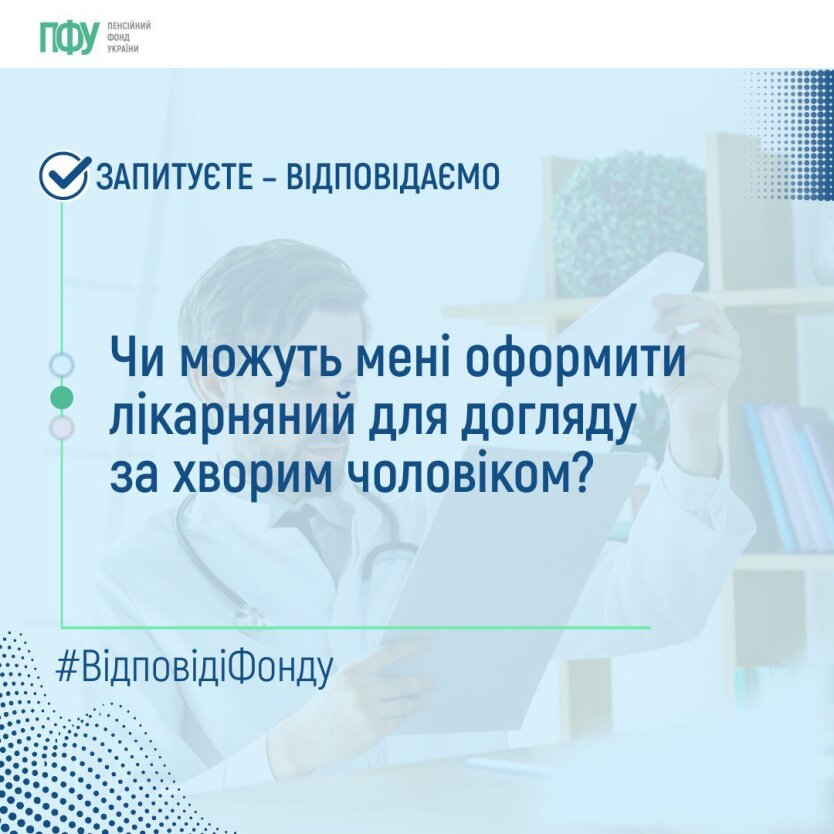 ПФУ ПЕНСІЙНИЙ ФОНД УКРАЇНИ

ЗАПИТУЄТЕ – ВІДПОВІДАЄМО

Чи можуть мені оформити лікарняний для догляду за хворим чоловіком?

#ВідповідіФонду